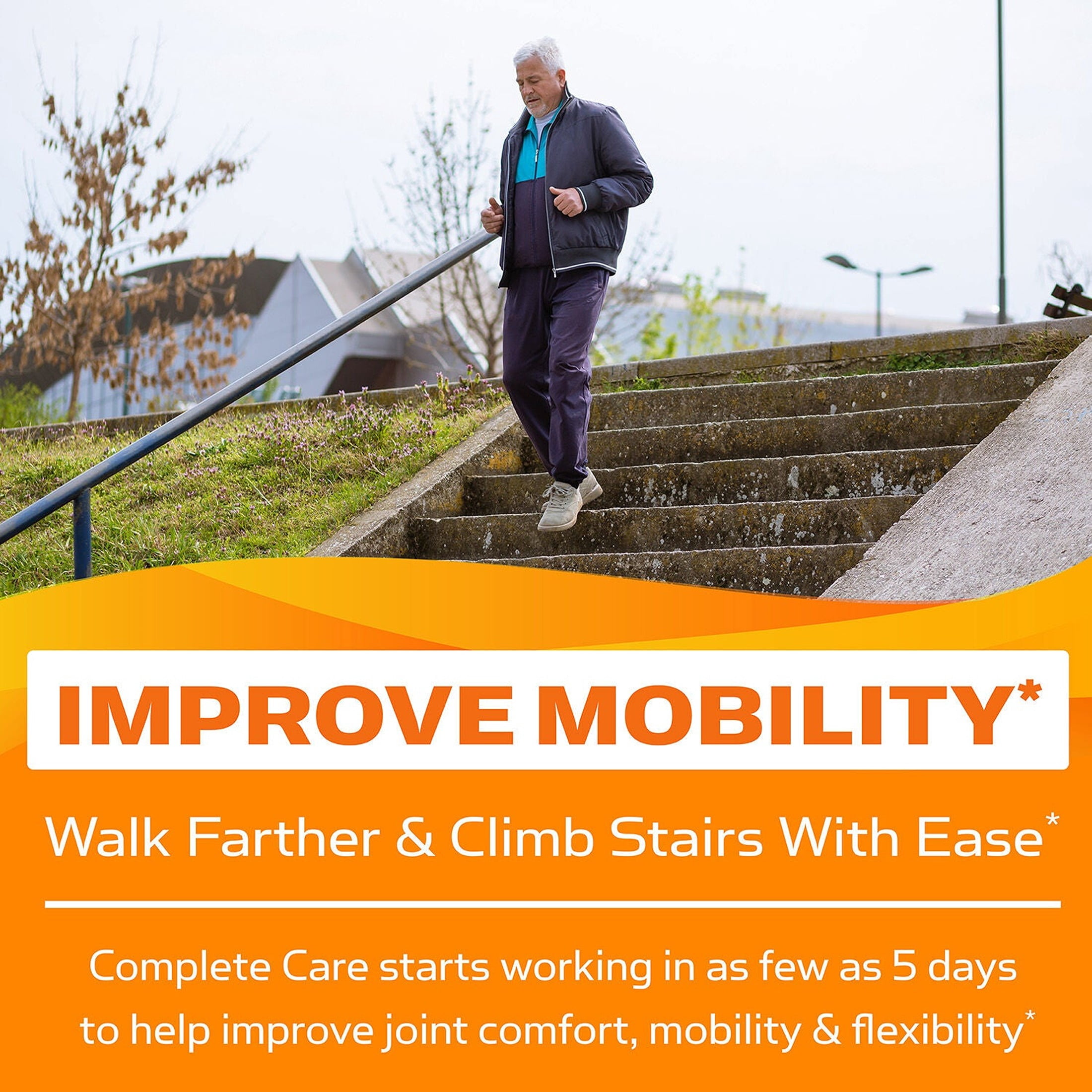 IMPROVE MOBILITY*

Walk Farther & Climb Stairs With Ease*

Complete Care starts working in as few as 5 days to help improve joint comfort, mobility & flexibility*